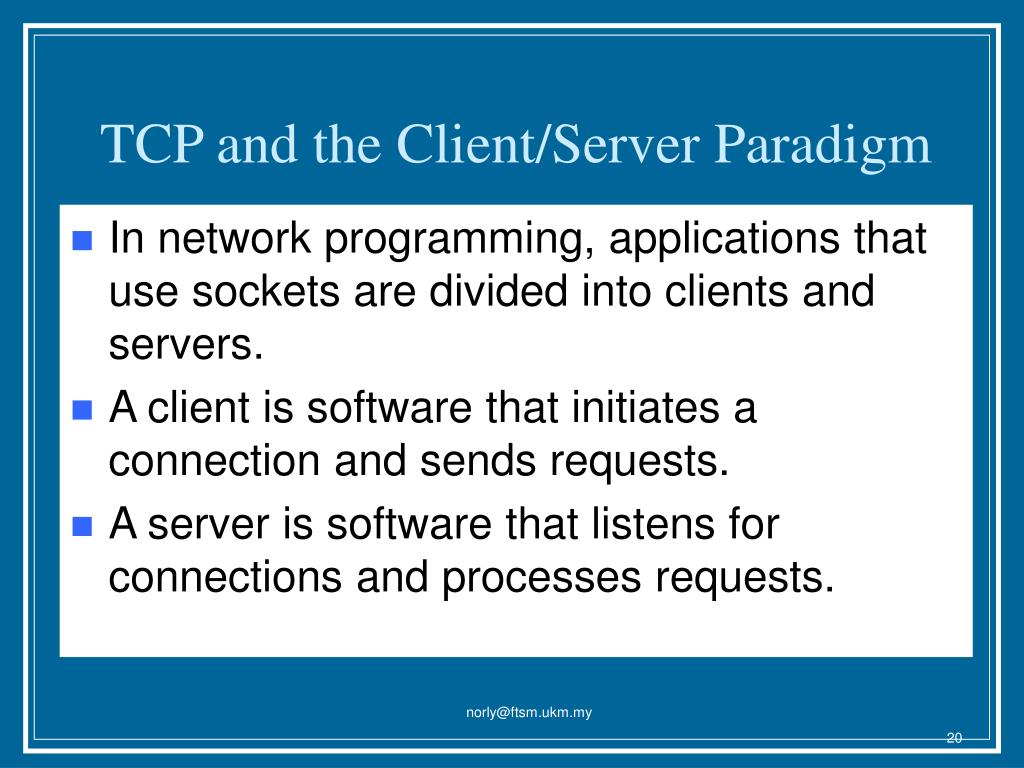 TCP and the Client/Server Paradigm

- In network programming, applications that use sockets are divided into clients and servers.
- A client is software that initiates a connection and sends requests.
- A server is software that listens for connections and processes requests.

norly@ftsm.ukm.my

20